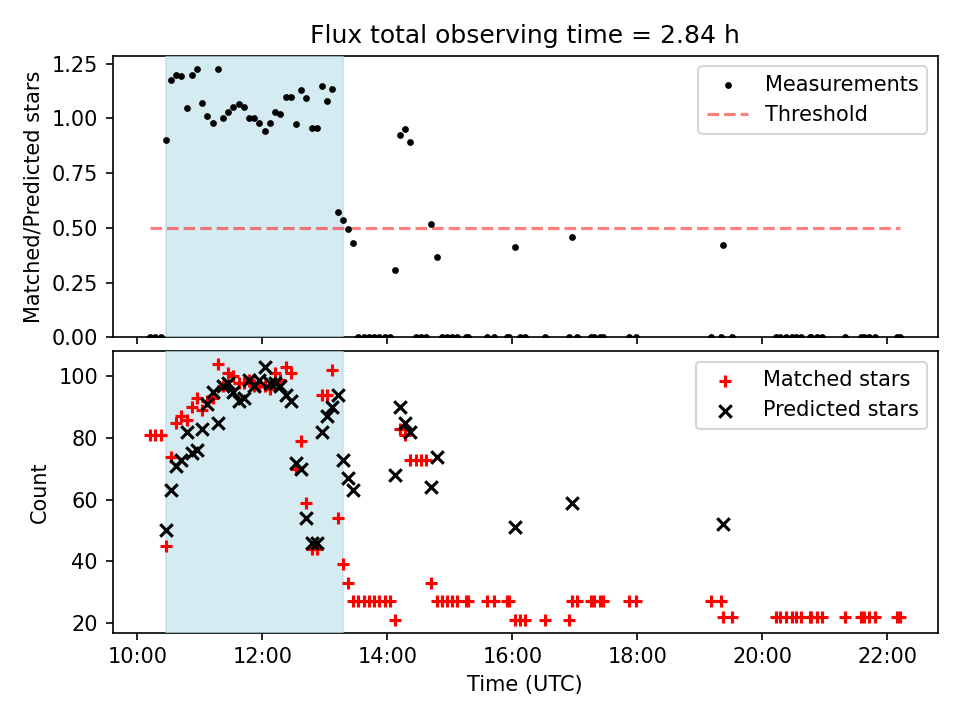 Flux total observing time = 2.84 h

Matched/Predicted stars

1.25
1.00
0.75
0.50
0.25
0.00

Measurements
Threshold

Count

100
80
60
40
20

Matched stars
Predicted stars

10:00
12:00
14:00
16:00
18:00
20:00
22:00

Time (UTC)